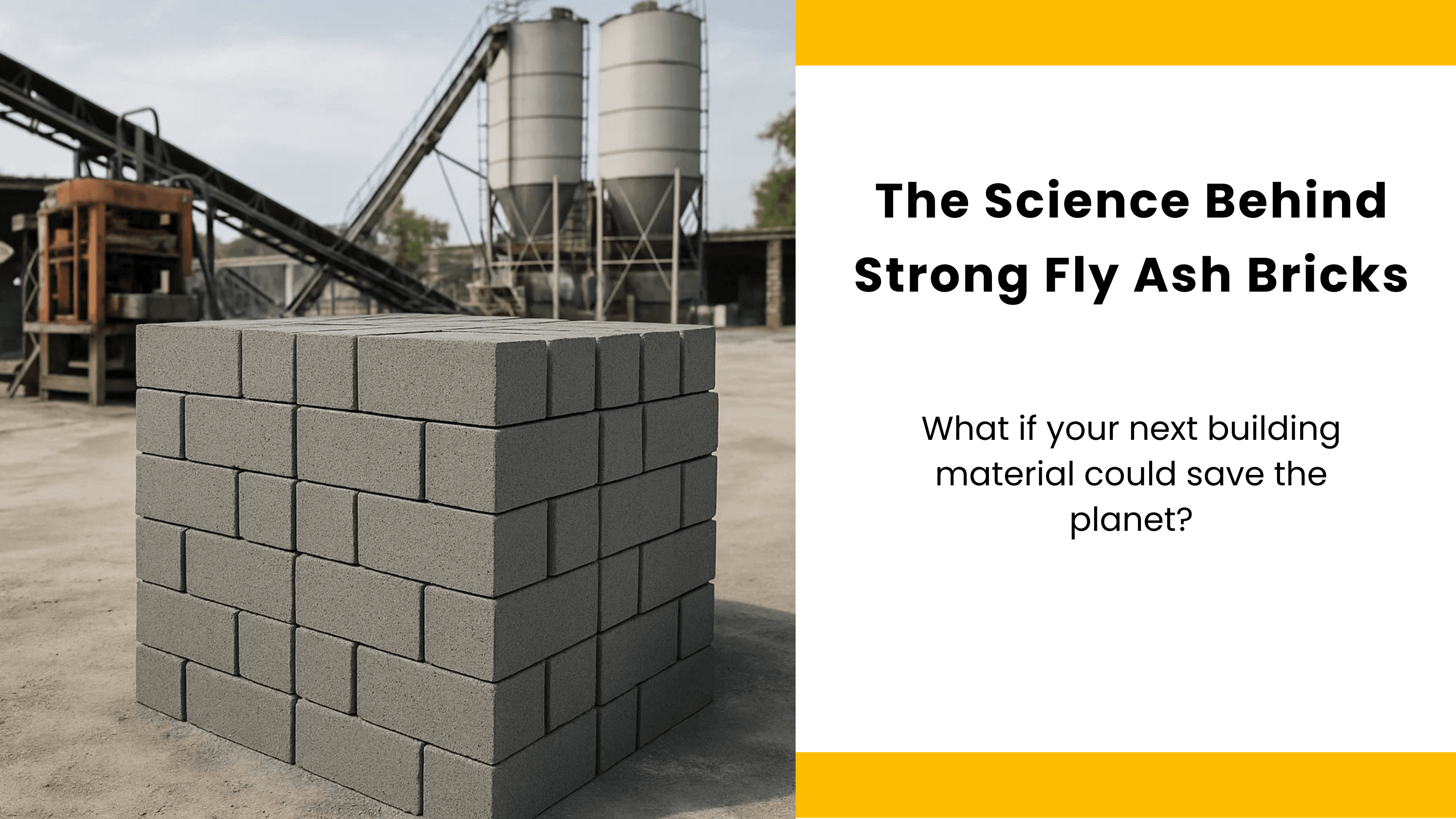 The Science Behind Strong Fly Ash Bricks

What if your next building material could save the planet?